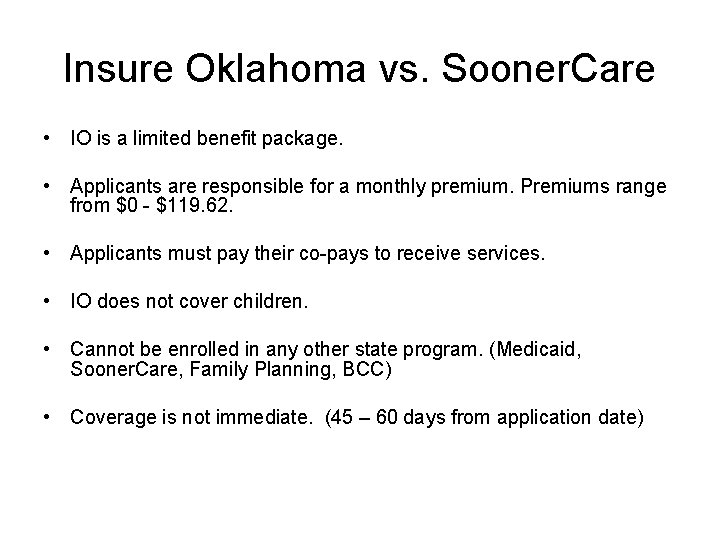 Insure Oklahoma vs. SoonerCare

• IO is a limited benefit package.

• Applicants are responsible for a monthly premium. Premiums range from \$0 - \$119.62.

• Applicants must pay their co-pays to receive services.

• IO does not cover children.

• Cannot be enrolled in any other state program. (Medicaid, SoonerCare, Family Planning, BCC)

• Coverage is not immediate. (45 – 60 days from application date)